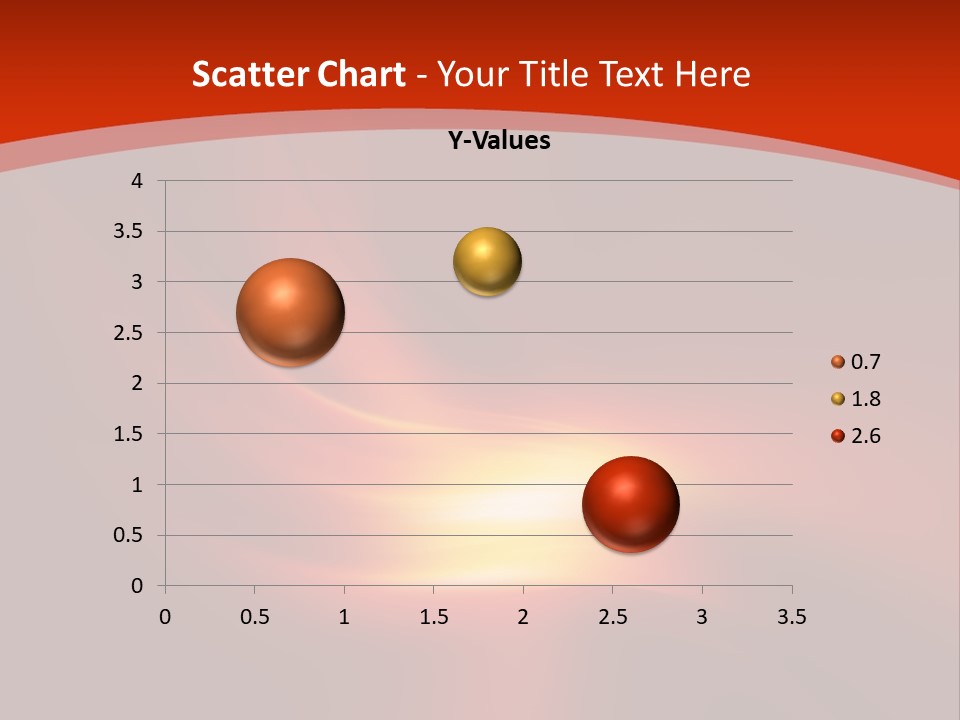 Scatter Chart - Your Title Text Here

Y-Values

4
3.5
3
2.5
2
1.5
1
0.5
0

0 0.5 1 1.5 2 2.5 3 3.5

0.7
1.8
2.6